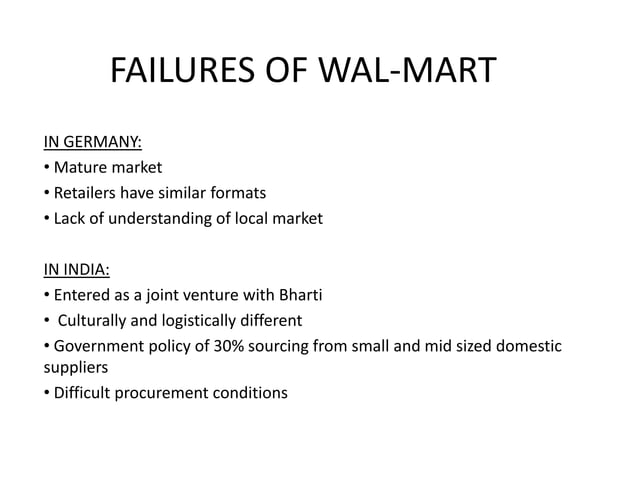 FAILURES OF WAL-MART

IN GERMANY:
• Mature market
• Retailers have similar formats
• Lack of understanding of local market

IN INDIA:
• Entered as a joint venture with Bharti
• Culturally and logistically different
• Government policy of 30% sourcing from small and mid sized domestic suppliers
• Difficult procurement conditions